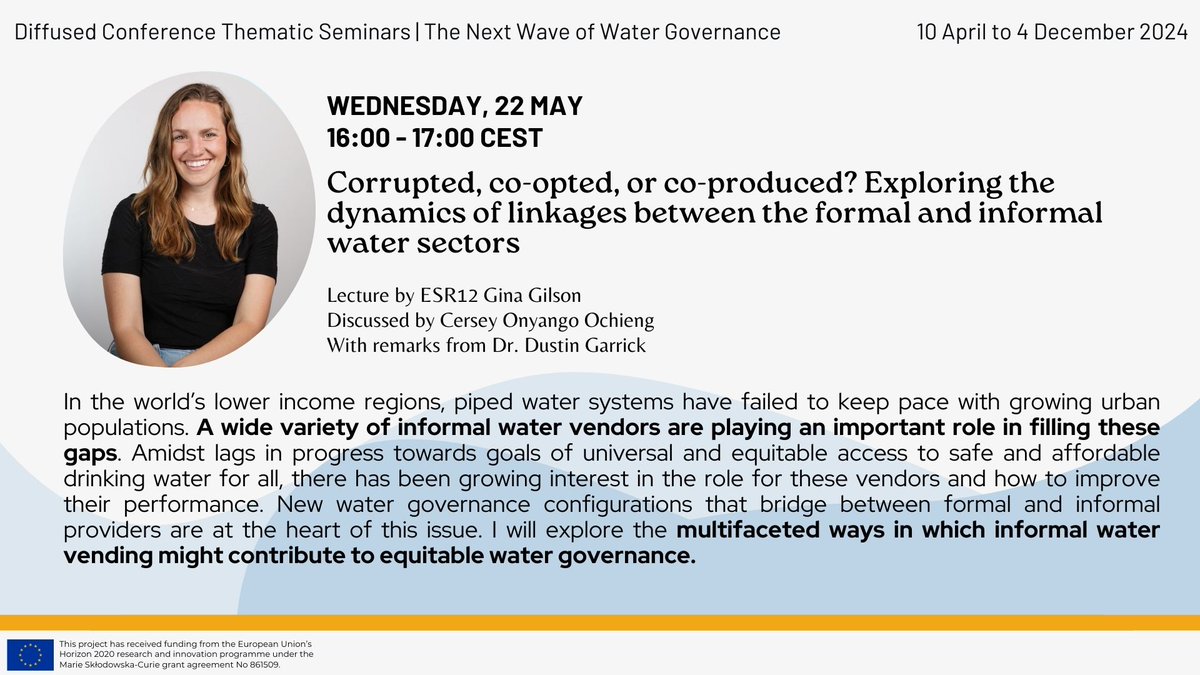 Diffused Conference Thematic Seminars | The Next Wave of Water Governance

10 April to 4 December 2024

WEDNESDAY, 22 MAY
16:00 - 17:00 CEST

Corrupted, co-opted, or co-produced? Exploring the dynamics of linkages between the formal and informal water sectors

Lecture by ESR12 Gina Gilson
Discussed by Cersey Onyango Ochieng
With remarks from Dr. Dustin Garrick

In the world's lower income regions, piped water systems have failed to keep pace with growing urban populations. A wide variety of informal water vendors are playing an important role in filling these gaps. Amidst lags in progress towards goals of universal and equitable access to safe and affordable drinking water for all, there has been growing interest in the role for these vendors and how to improve their performance. New water governance configurations that bridge between formal and informal providers are at the heart of this issue. I will explore the multifaceted ways in which informal water vending might contribute to equitable water governance.

This project has received funding from the European Union's Horizon 2020 research and innovation programme under the Marie Skłodowska-Curie grant agreement No 861509.